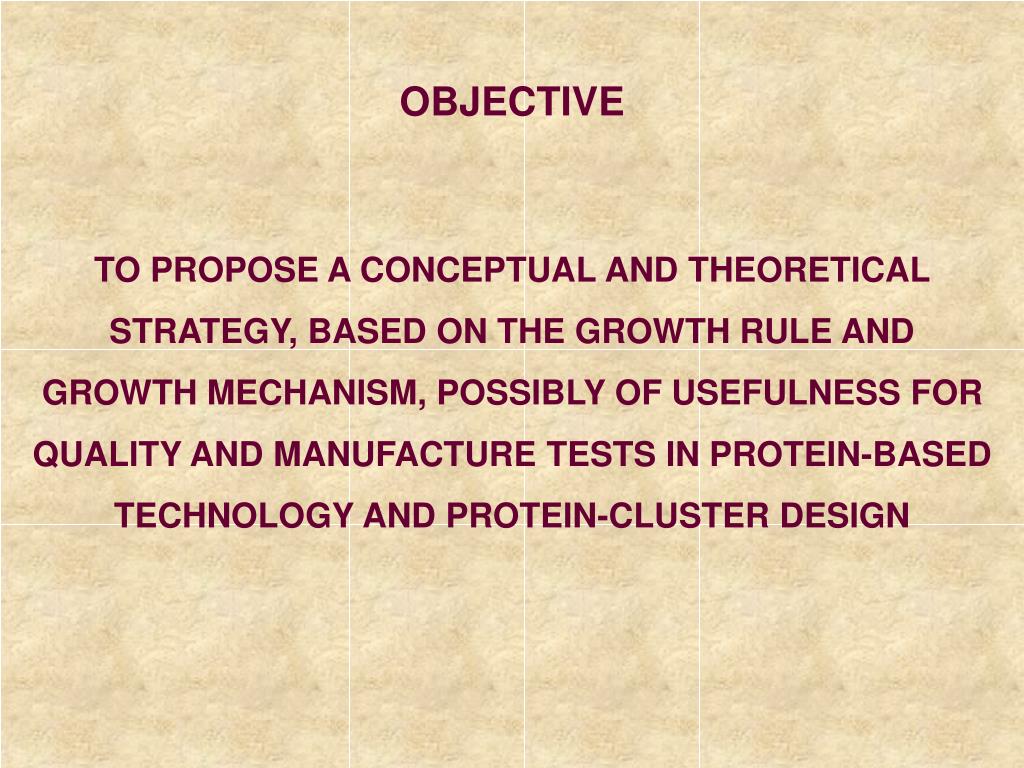 OBJECTIVE

TO PROPOSE A CONCEPTUAL AND THEORETICAL STRATEGY, BASED ON THE GROWTH RULE AND GROWTH MECHANISM, POSSIBLY OF USEFULNESS FOR QUALITY AND MANUFACTURE TESTS IN PROTEIN-BASED TECHNOLOGY AND PROTEIN-CLUSTER DESIGN